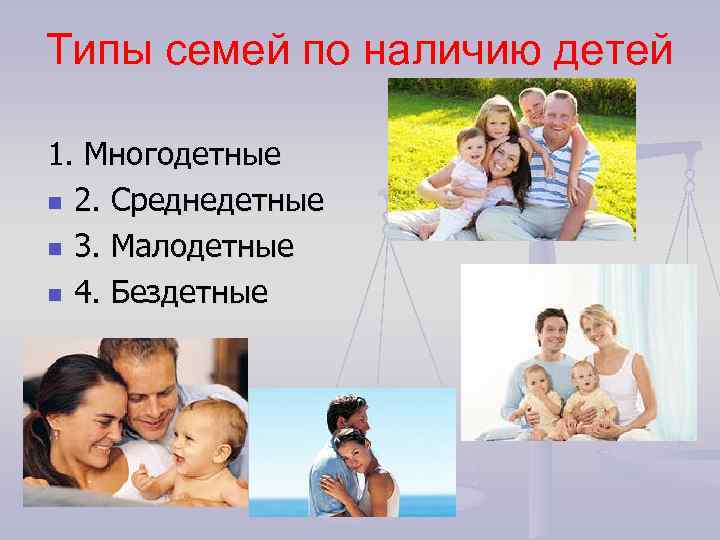 Типы семей по наличию детей

1. Многодетные
2. Среднедетные
3. Малодетные
4. Бездетные